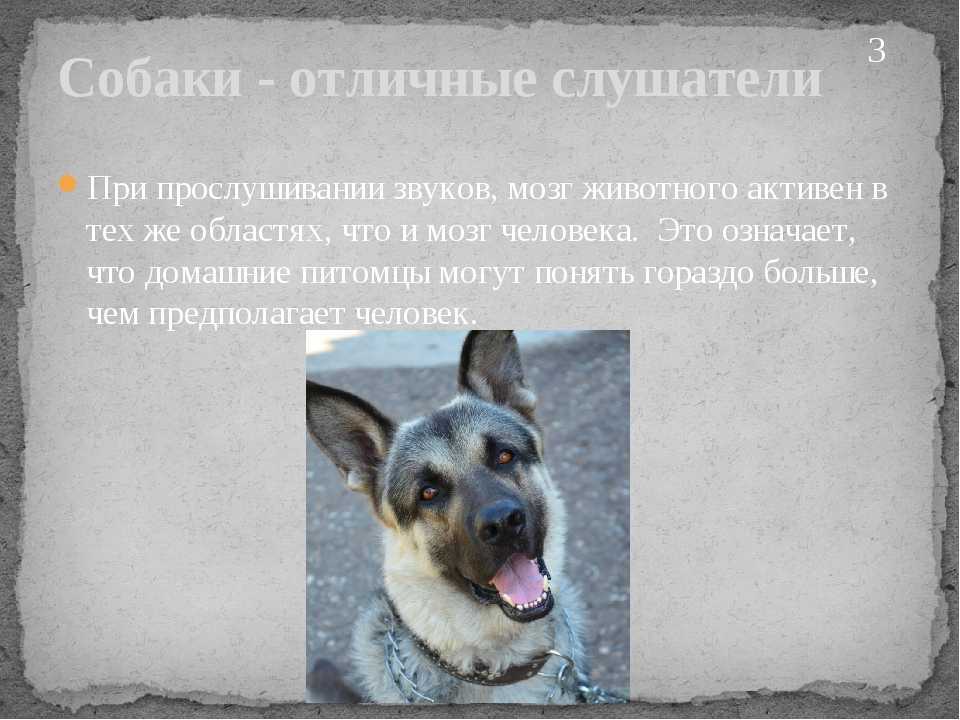 Собаки - отличные слушатели

3

При прослушивании звуков, мозг животного активен в тех же областях, что и мозг человека. Это означает, что домашние питомцы могут понять гораздо больше, чем предполагает человек.